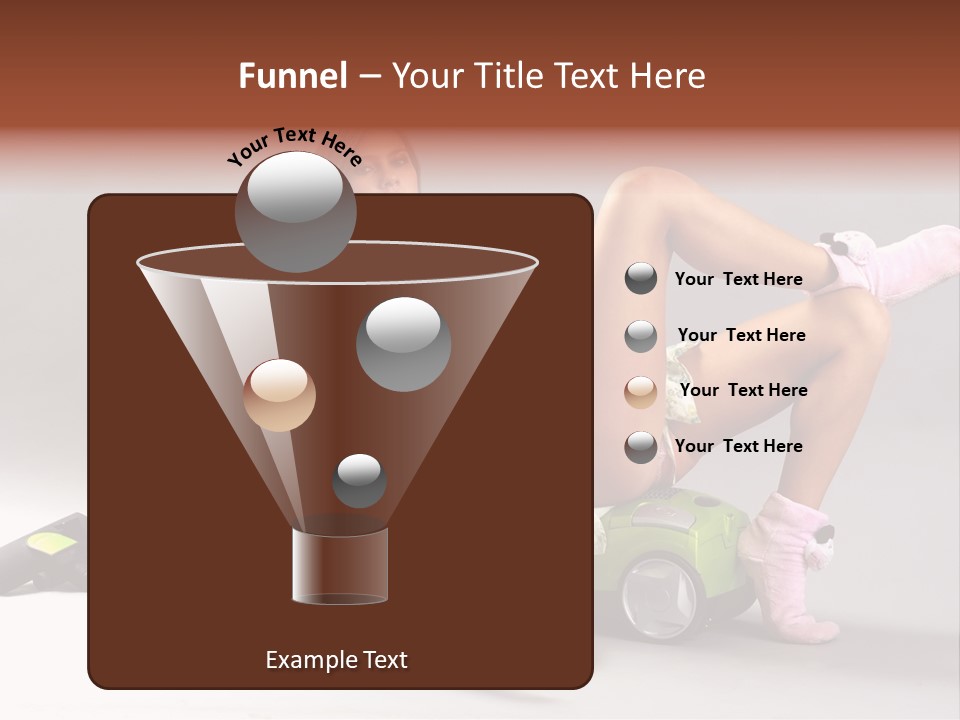 Funnel – Your Title Text Here

Your Text Here

Your Text Here

Your Text Here

Your Text Here

Your Text Here

Example Text